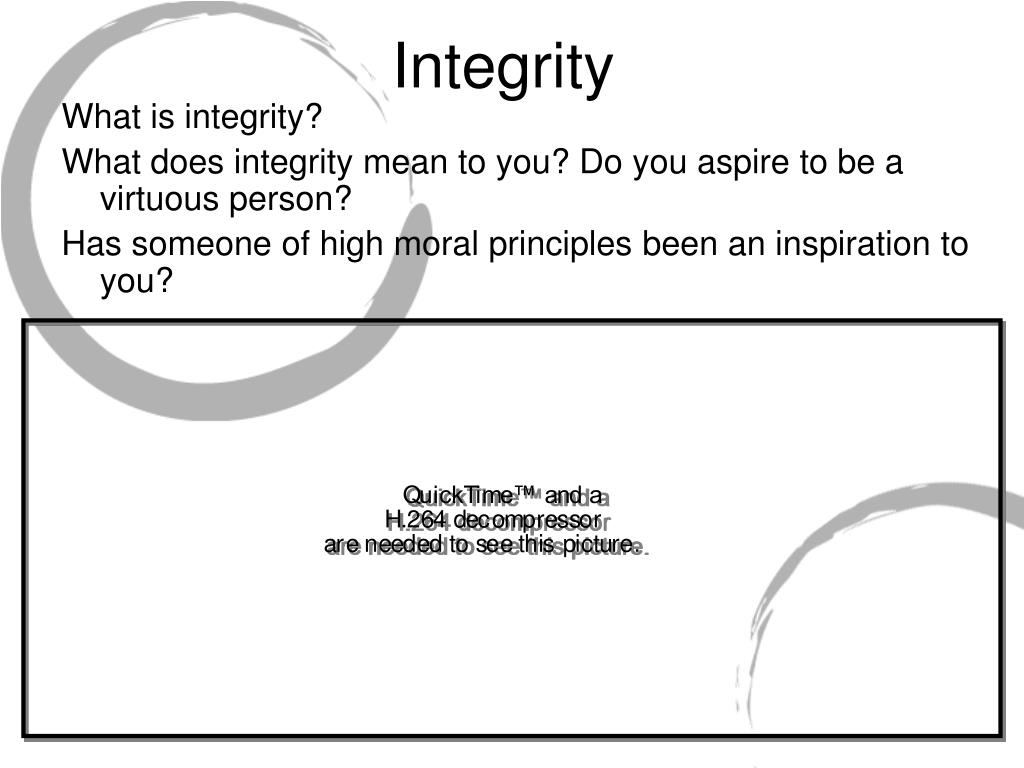 Integrity

What is integrity?

What does integrity mean to you? Do you aspire to be a virtuous person?

Has someone of high moral principles been an inspiration to you?

QuickTime™ and a
H.264 decompressor
are needed to see this picture.